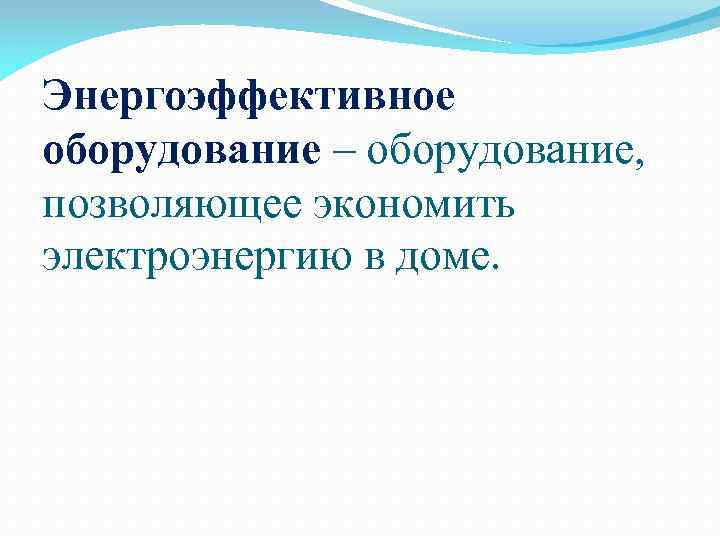 Энергоэффективное оборудование – оборудование, позволяющее экономить электроэнергию в доме.